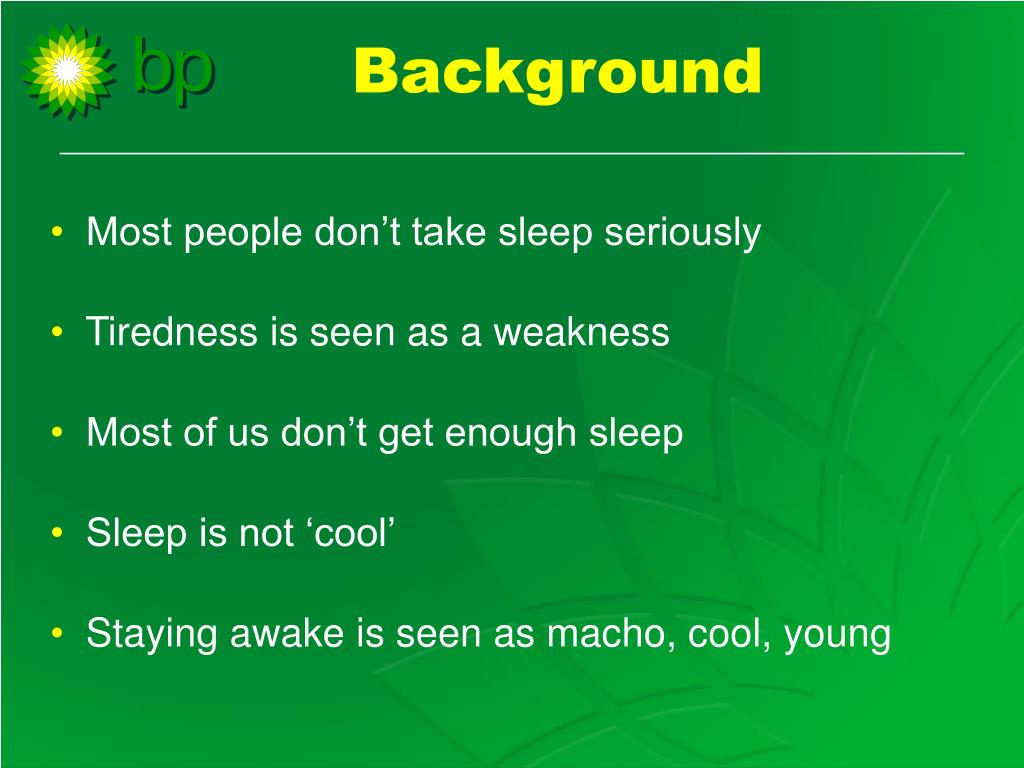 bp

Background

• Most people don’t take sleep seriously

• Tiredness is seen as a weakness

• Most of us don’t get enough sleep

• Sleep is not ‘cool’

• Staying awake is seen as macho, cool, young